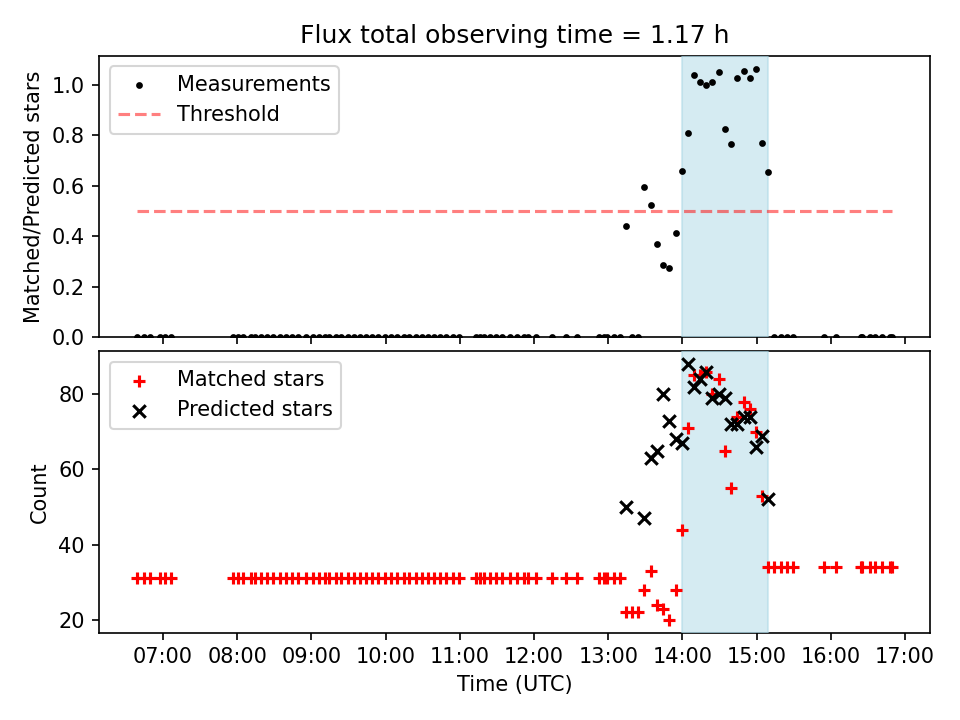 Flux total observing time = 1.17 h

Measurements
Threshold

Matched/Predicted stars

1.0
0.8
0.6
0.4
0.2
0.0

Matched stars
Predicted stars

Count

80
60
40
20

07:00 08:00 09:00 10:00 11:00 12:00 13:00 14:00 15:00 16:00 17:00

Time (UTC)